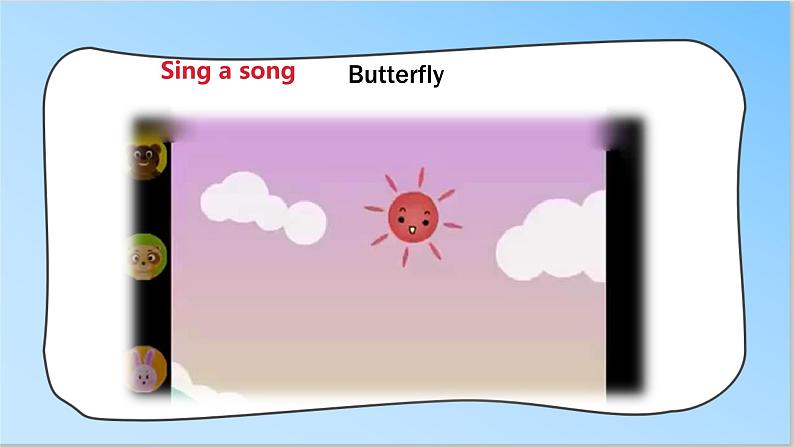 Sing a song Butterfly